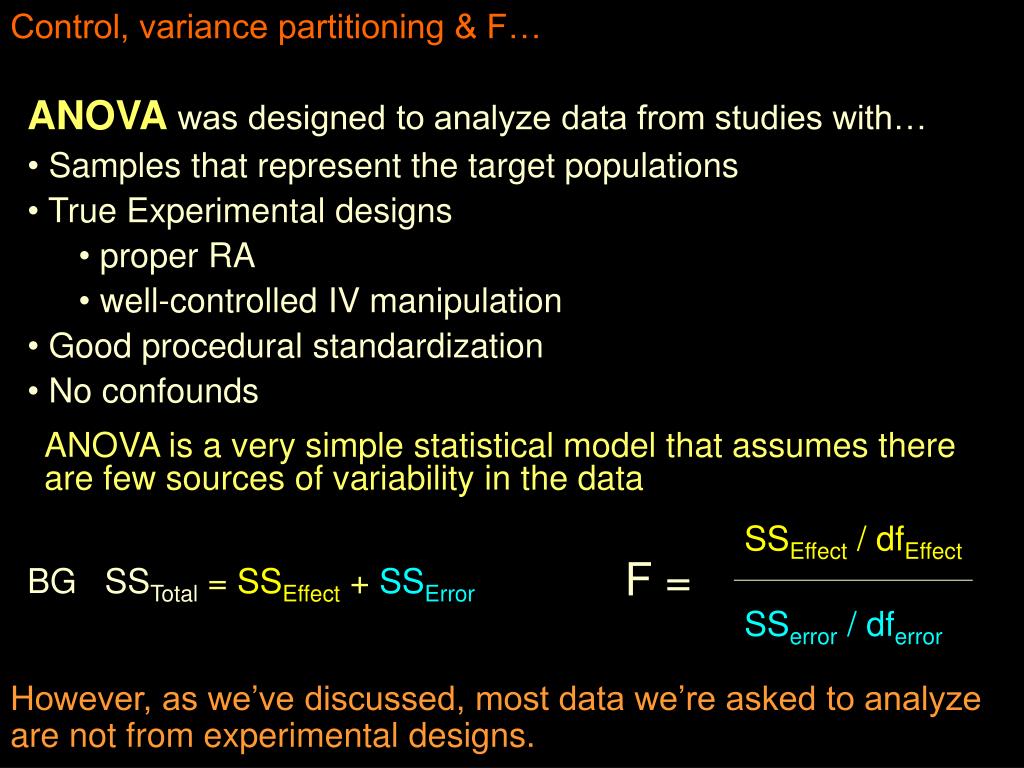 Control, variance partitioning & F…

ANOVA was designed to analyze data from studies with…

• Samples that represent the target populations
• True Experimental designs
  • proper RA
  • well-controlled IV manipulation
• Good procedural standardization
• No confounds

ANOVA is a very simple statistical model that assumes there are few sources of variability in the data

BG $SS_{Total} = SS_{Effect} + SS_{Error}$

$F = \frac{SS_{Effect} / df_{Effect}}{SS_{error} / df_{error}}$

However, as we've discussed, most data we're asked to analyze are not from experimental designs.